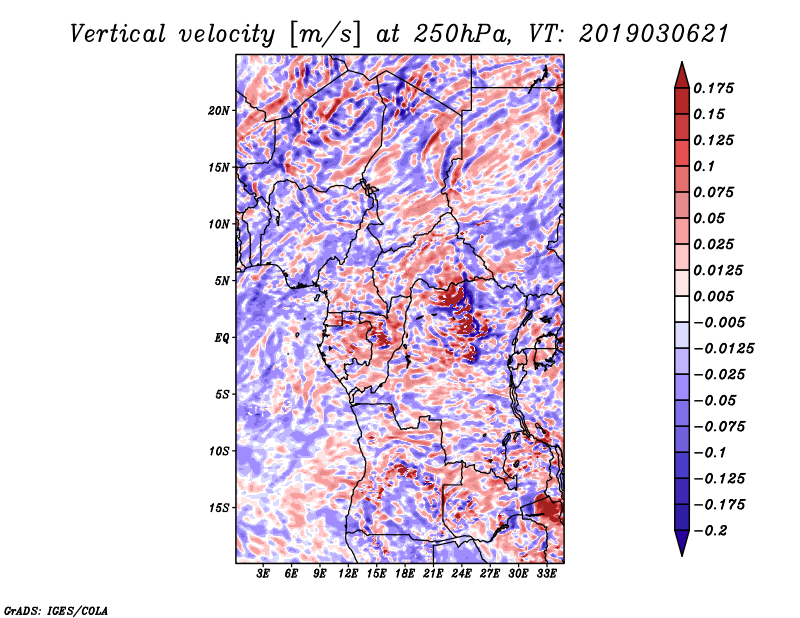 Vertical velocity [m/s] at 250hPa, VT: 2019030621

20N
15N
10N
5N
EQ
5S
10S
15S

3E 6E 9E 12E 15E 18E 21E 24E 27E 30E 33E

0.175
0.15
0.125
0.1
0.075
0.05
0.025
0.0125
0.005
−0.005
−0.0125
−0.025
−0.05
−0.075
−0.1
−0.125
−0.175
−0.2

GrADS: IGES/COLA